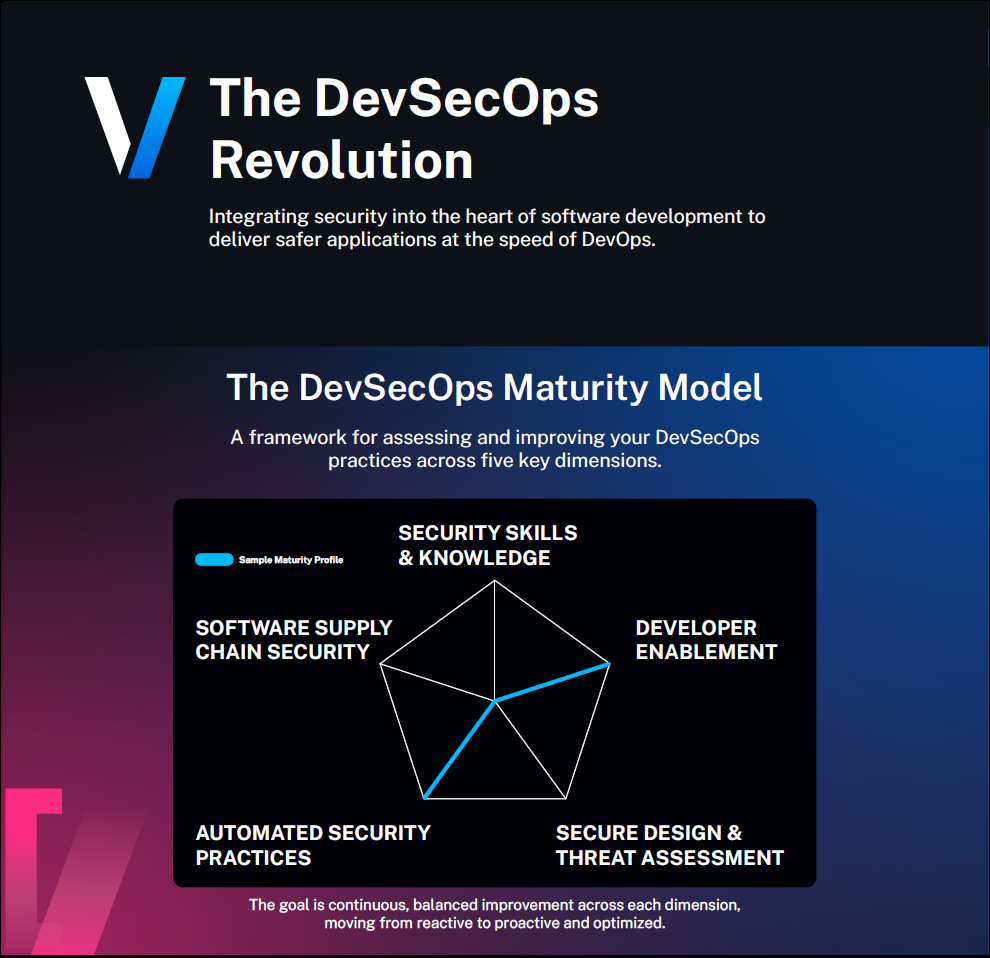 The DevSecOps Revolution

Integrating security into the heart of software development to deliver safer applications at the speed of DevOps.

The DevSecOps Maturity Model

A framework for assessing and improving your DevSecOps practices across five key dimensions.

Sample Maturity Profile

SECURITY SKILLS & KNOWLEDGE

SOFTWARE SUPPLY CHAIN SECURITY

DEVELOPER ENABLEMENT

AUTOMATED SECURITY PRACTICES

SECURE DESIGN & THREAT ASSESSMENT

The goal is continuous, balanced improvement across each dimension, moving from reactive to proactive and optimized.